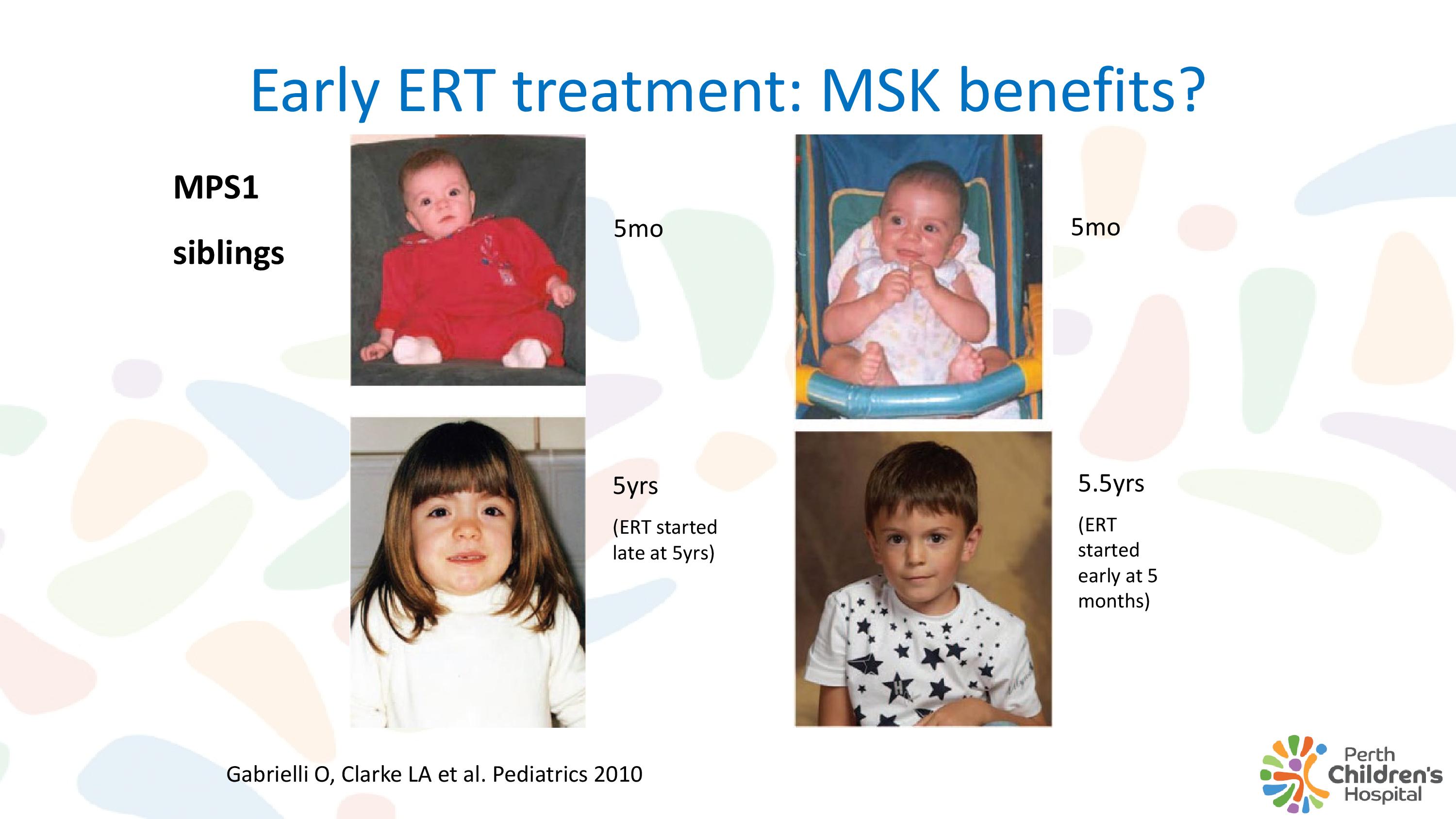 Early ERT treatment: MSK benefits?

MPS1

siblings

5mo

5mo

5yrs

(ERT started late at 5yrs)

5.5yrs

(ERT started early at 5 months)

Gabrielli O, Clarke LA et al. Pediatrics 2010

Perth Children's Hospital